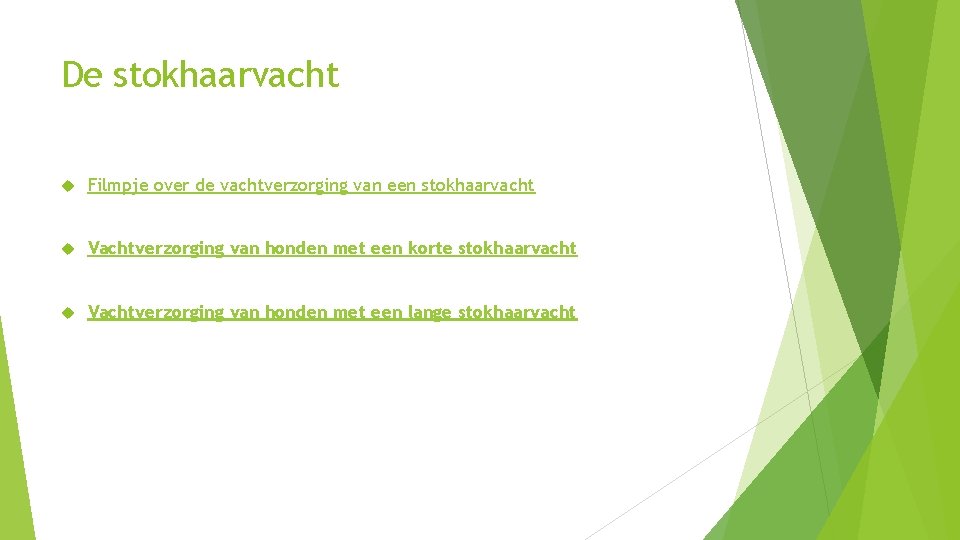 De stokhaarvacht

Filmpje over de vachtverzorging van een stokhaarvacht

Vachtverzorging van honden met een korte stokhaarvacht

Vachtverzorging van honden met een lange stokhaarvacht